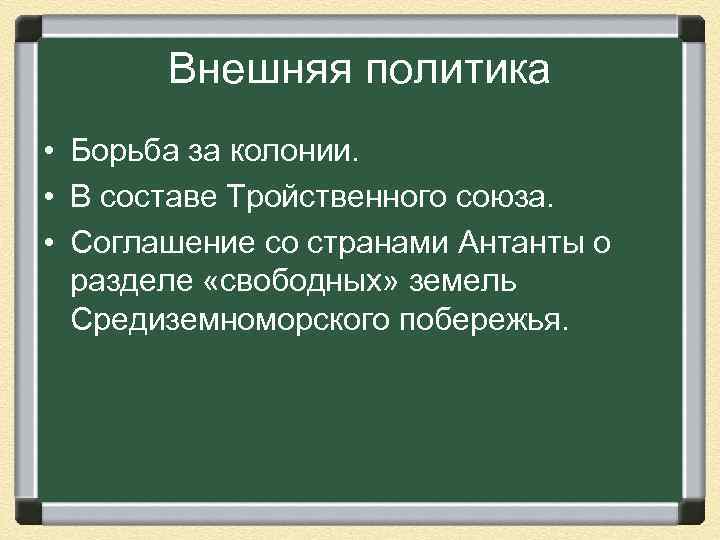 Внешняя политика

• Борьба за колонии.
• В составе Тройственного союза.
• Соглашение со странами Антанты о разделе «свободных» земель Средиземноморского побережья.